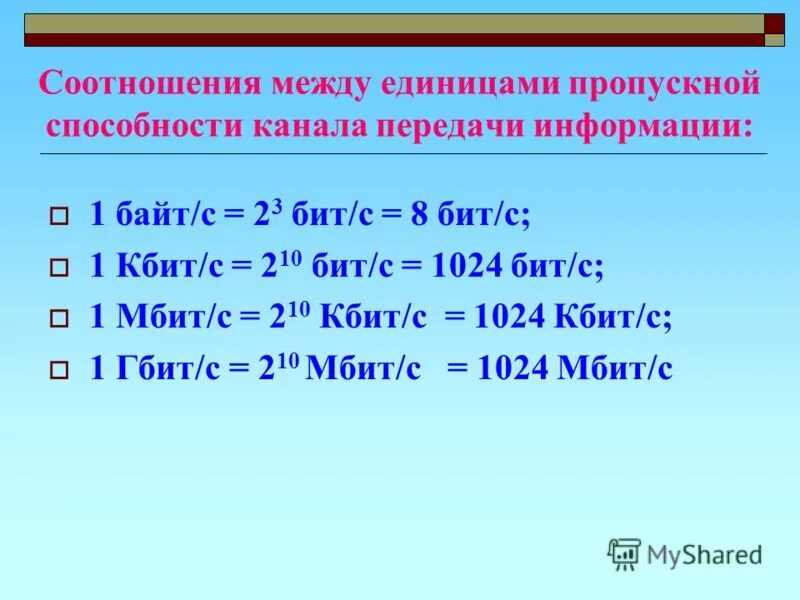 Соотношения между единицами пропускной способности канала передачи информации:

1 байт/с = $2^3$ бит/с = 8 бит/с;

1 Кбит/с = $2^{10}$ бит/с = 1024 бит/с;

1 Мбит/с = $2^{10}$ Кбит/с = 1024 Кбит/с;

1 Гбит/с = $2^{10}$ Мбит/с = 1024 Мбит/с

MyShared